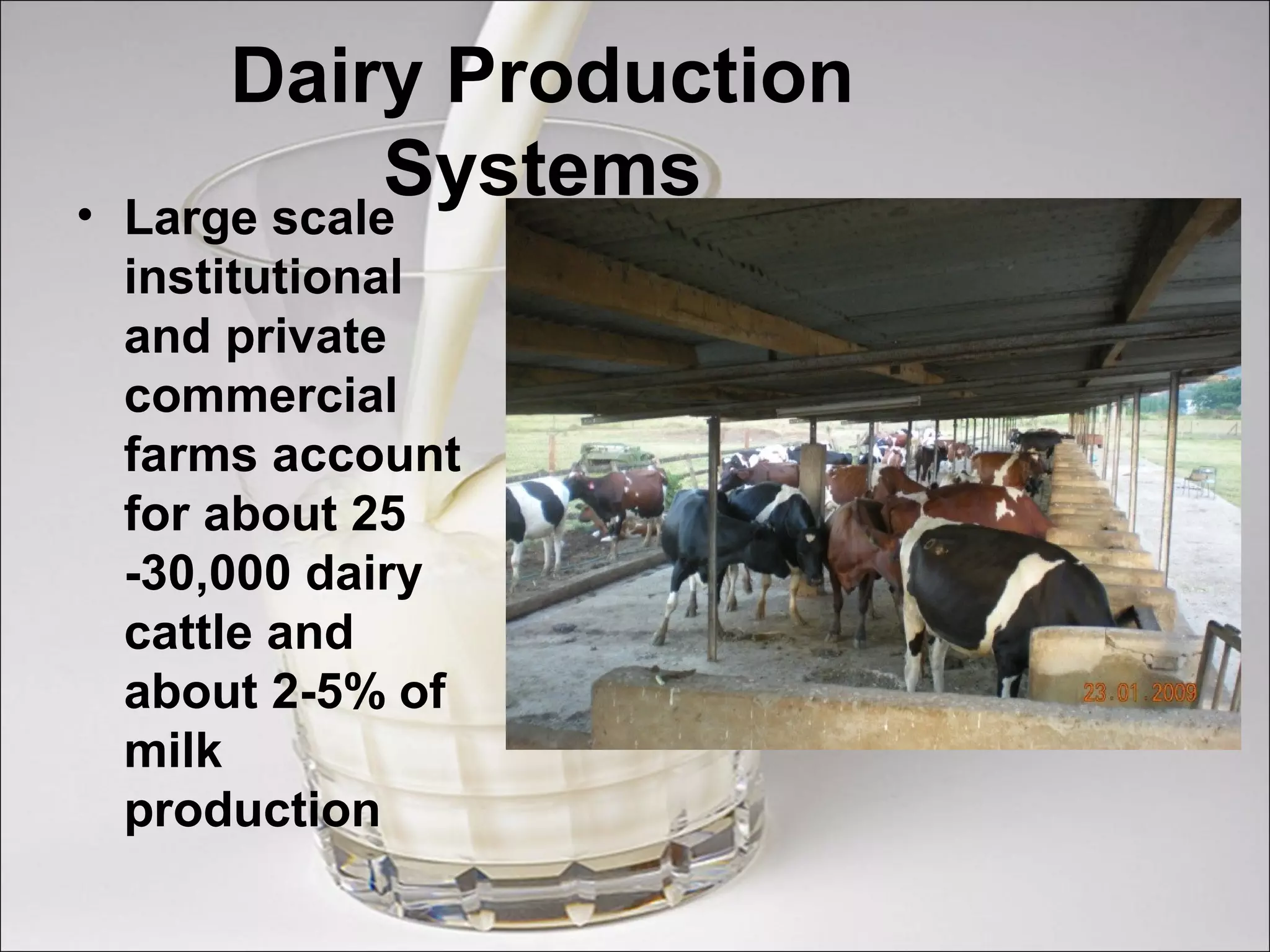 Dairy Production Systems

• Large scale institutional and private commercial farms account for about 25 -30,000 dairy cattle and about 2-5% of milk production

23.01.2009